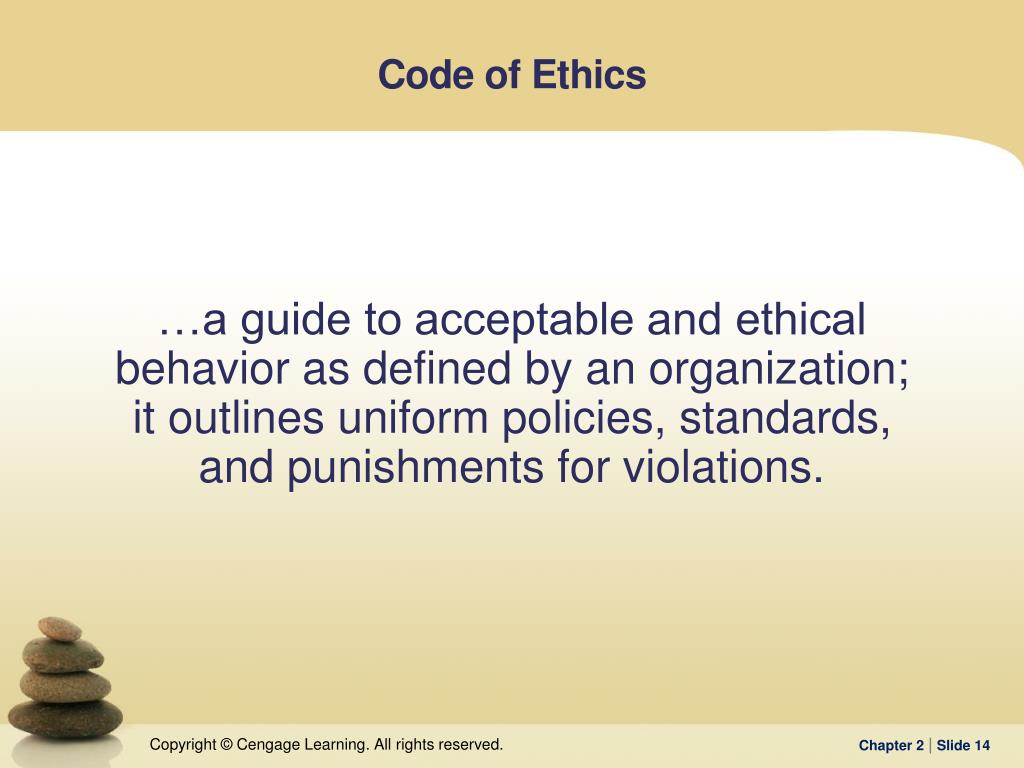 Code of Ethics

…a guide to acceptable and ethical behavior as defined by an organization; it outlines uniform policies, standards, and punishments for violations.

Copyright © Cengage Learning. All rights reserved.

Chapter 2 | Slide 14